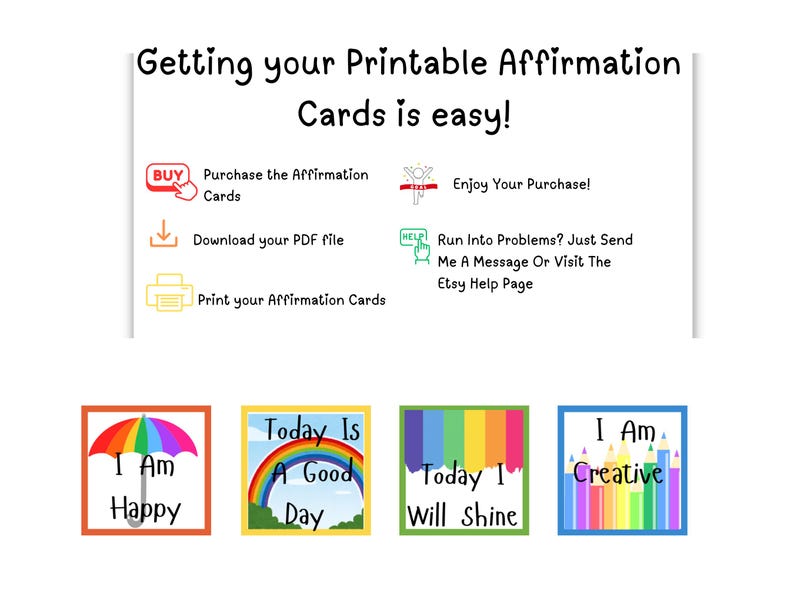 Getting your Printable Affirmation Cards is easy!

BUY Purchase the Affirmation Cards

Download your PDF file

Print your Affirmation Cards

GOAL Enjoy Your Purchase!

HELP Run Into Problems? Just Send Me A Message Or Visit The Etsy Help Page

I Am Happy

Today Is A Good Day

Today I Will Shine

I Am Creative